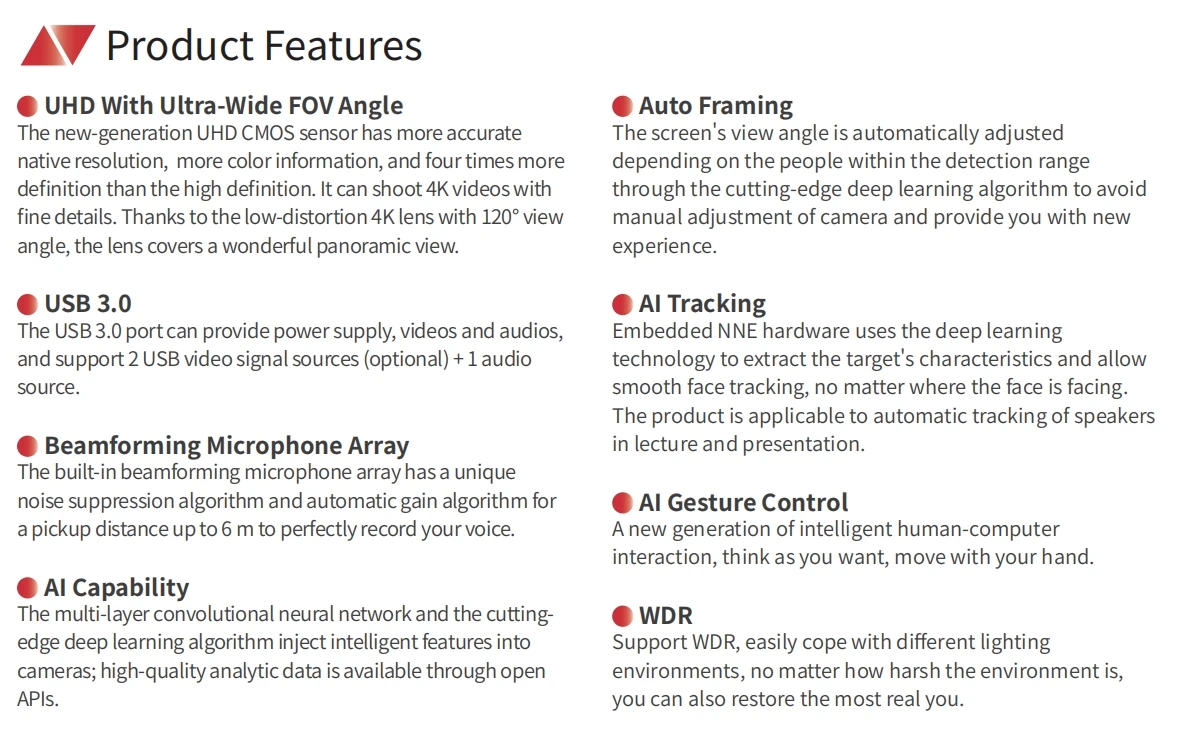 Product Features

UHD With Ultra-Wide FOV Angle
The new-generation UHD CMOS sensor has more accurate native resolution, more color information, and four times more definition than the high definition. It can shoot 4K videos with fine details. Thanks to the low-distortion 4K lens with 120° view angle, the lens covers a wonderful panoramic view.

USB 3.0
The USB 3.0 port can provide power supply, videos and audios, and support 2 USB video signal sources (optional) + 1 audio source.

Beamforming Microphone Array
The built-in beamforming microphone array has a unique noise suppression algorithm and automatic gain algorithm for a pickup distance up to 6 m to perfectly record your voice.

AI Capability
The multi-layer convolutional neural network and the cutting-edge deep learning algorithm inject intelligent features into cameras; high-quality analytic data is available through open APIs.

Auto Framing
The screen's view angle is automatically adjusted depending on the people within the detection range through the cutting-edge deep learning algorithm to avoid manual adjustment of camera and provide you with new experience.

AI Tracking
Embedded NNE hardware uses the deep learning technology to extract the target's characteristics and allow smooth face tracking, no matter where the face is facing. The product is applicable to automatic tracking of speakers in lecture and presentation.

AI Gesture Control
A new generation of intelligent human-computer interaction, think as you want, move with your hand.

WDR
Support WDR, easily cope with different lighting environments, no matter how harsh the environment is, you can also restore the most real you.